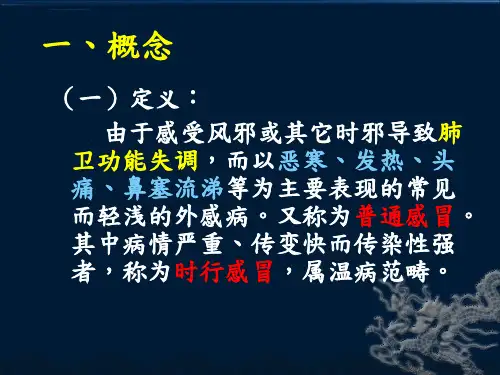 一、概念

（一）定义：

由于感受风邪或其它时邪导致肺卫功能失调，而以恶寒、发热、头痛、鼻塞流涕等为主要表现的常见而轻浅的外感病。又称为普通感冒。其中病情严重、传变快而传染性强者，称为时行感冒，属温病范畴。